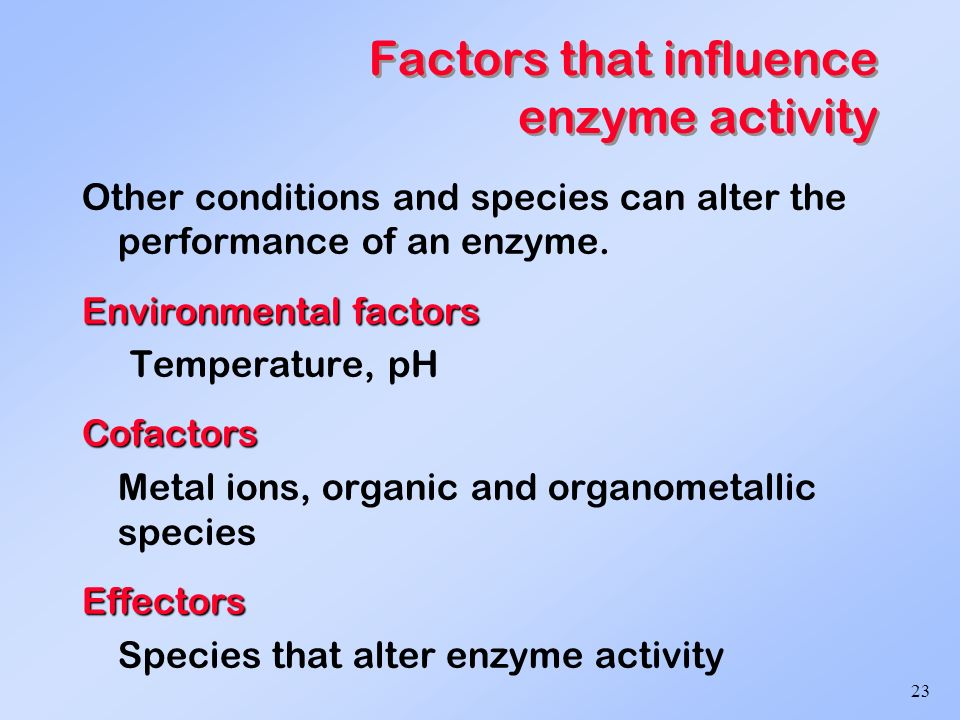 Factors that influence enzyme activity

Other conditions and species can alter the performance of an enzyme.

Environmental factors

Temperature, pH

Cofactors

Metal ions, organic and organometallic species

Effectors

Species that alter enzyme activity

23